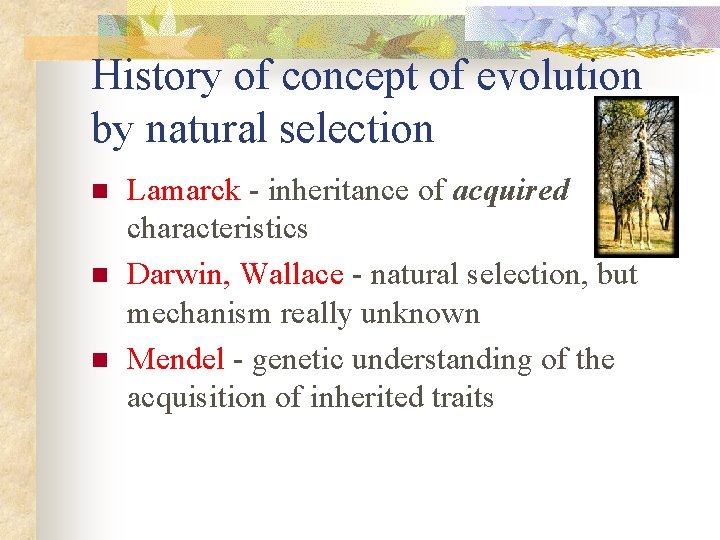 History of concept of evolution by natural selection

Lamarck - inheritance of acquired characteristics

Darwin, Wallace - natural selection, but mechanism really unknown

Mendel - genetic understanding of the acquisition of inherited traits